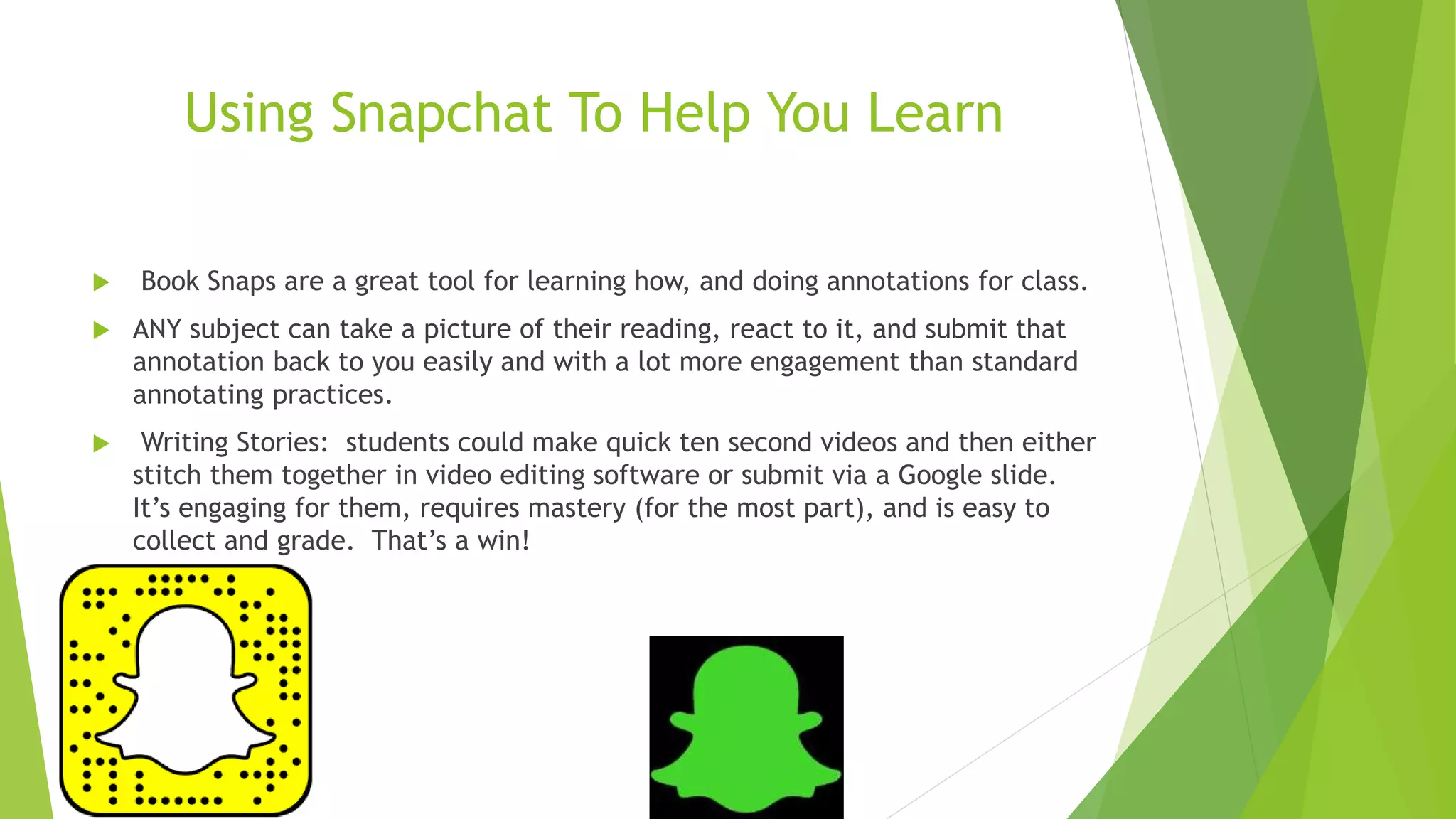 Using Snapchat To Help You Learn

Book Snaps are a great tool for learning how, and doing annotations for class.

ANY subject can take a picture of their reading, react to it, and submit that annotation back to you easily and with a lot more engagement than standard annotating practices.

Writing Stories: students could make quick ten second videos and then either stitch them together in video editing software or submit via a Google slide. It's engaging for them, requires mastery (for the most part), and is easy to collect and grade. That's a win!